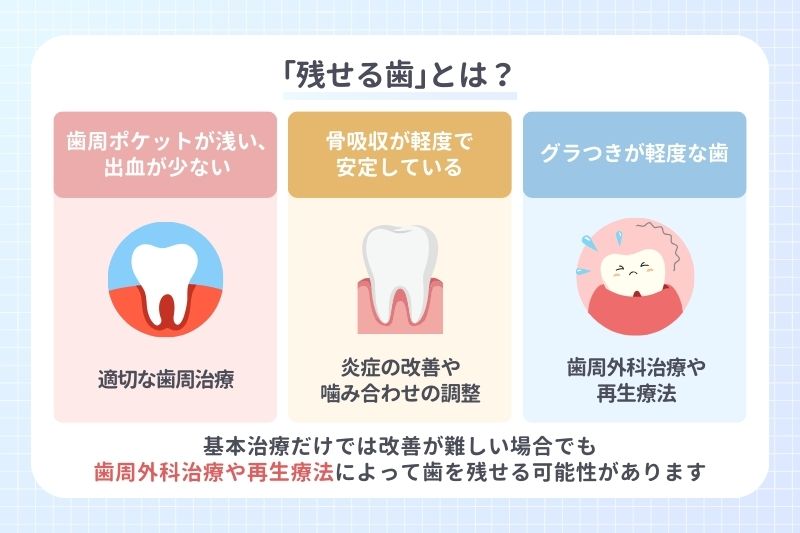 「残せる歯」とは？

歯周ポケットが浅い、出血が少ない

適切な歯周治療

骨吸収が軽度で安定している

炎症の改善や噛み合わせの調整

グラつきが軽度な歯

歯周外科治療や再生療法

基本治療だけでは改善が難しい場合でも
歯周外科治療や再生療法によって歯を残せる可能性があります